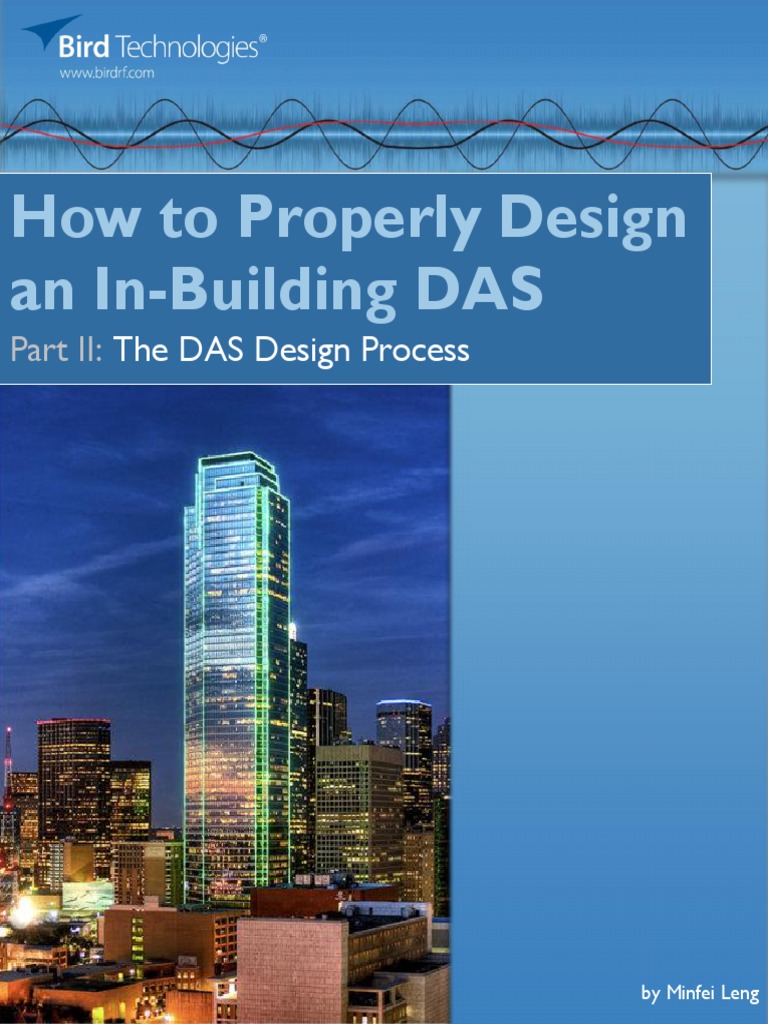 Bird Technologies®
www.birdrf.com

How to Properly Design an In-Building DAS

Part II: The DAS Design Process

by Minfei Leng